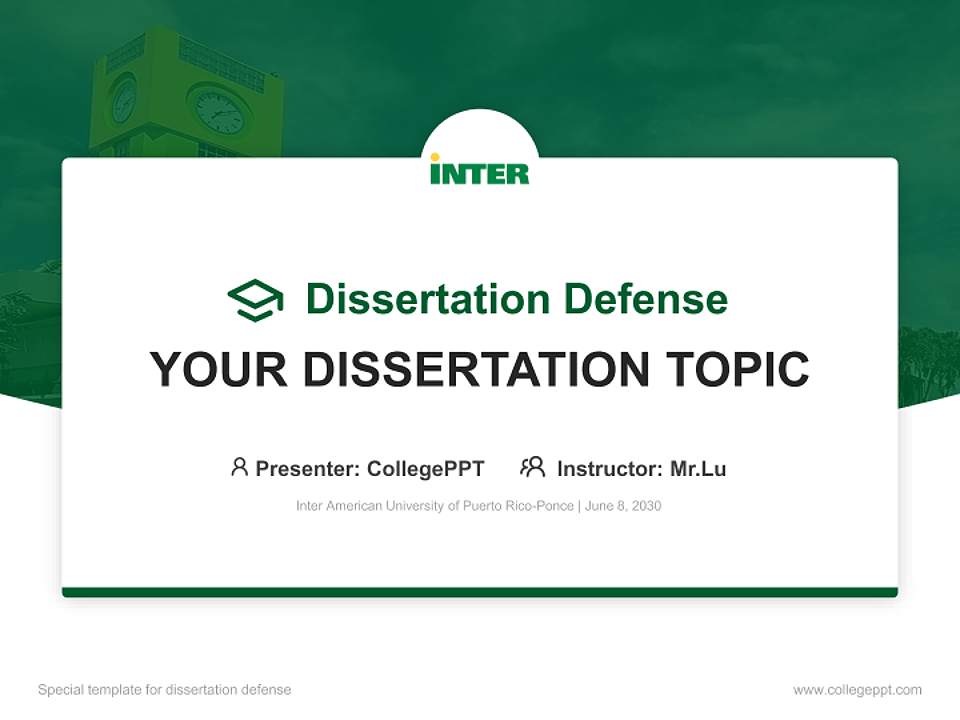 INTER

Dissertation Defense

YOUR DISSERTATION TOPIC

Presenter: CollegePPT Instructor: Mr.Lu

Inter American University of Puerto Rico-Ponce | June 8, 2030

Special template for dissertation defense

www.collegeppt.com